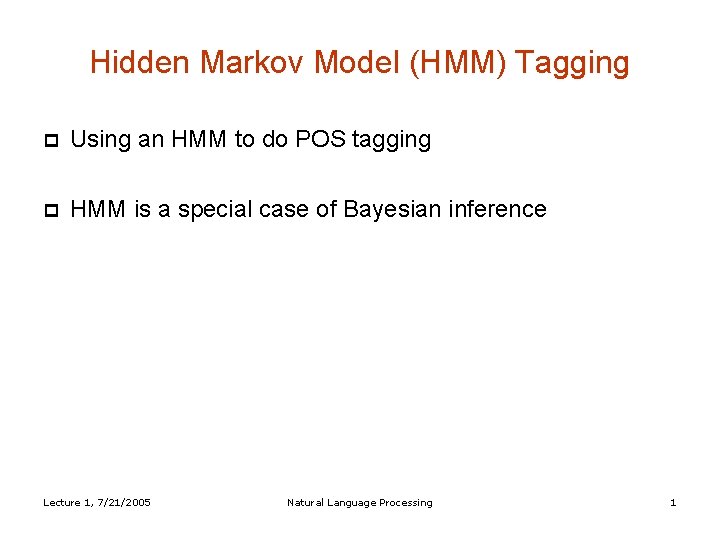 Hidden Markov Model (HMM) Tagging

Using an HMM to do POS tagging

HMM is a special case of Bayesian inference

Lecture 1, 7/21/2005

Natural Language Processing

1